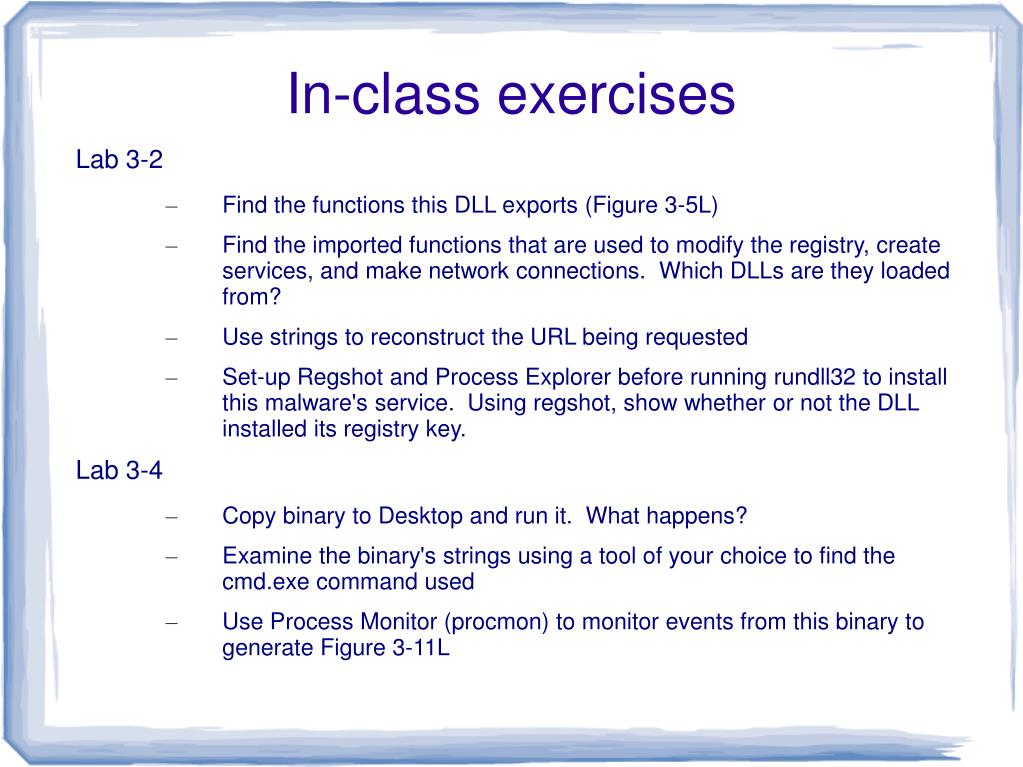 In-class exercises

Lab 3-2

– Find the functions this DLL exports (Figure 3-5L)

– Find the imported functions that are used to modify the registry, create services, and make network connections. Which DLLs are they loaded from?

– Use strings to reconstruct the URL being requested

– Set-up Regshot and Process Explorer before running rundll32 to install this malware's service. Using regshot, show whether or not the DLL installed its registry key.

Lab 3-4

– Copy binary to Desktop and run it. What happens?

– Examine the binary's strings using a tool of your choice to find the cmd.exe command used

– Use Process Monitor (procmon) to monitor events from this binary to generate Figure 3-11L